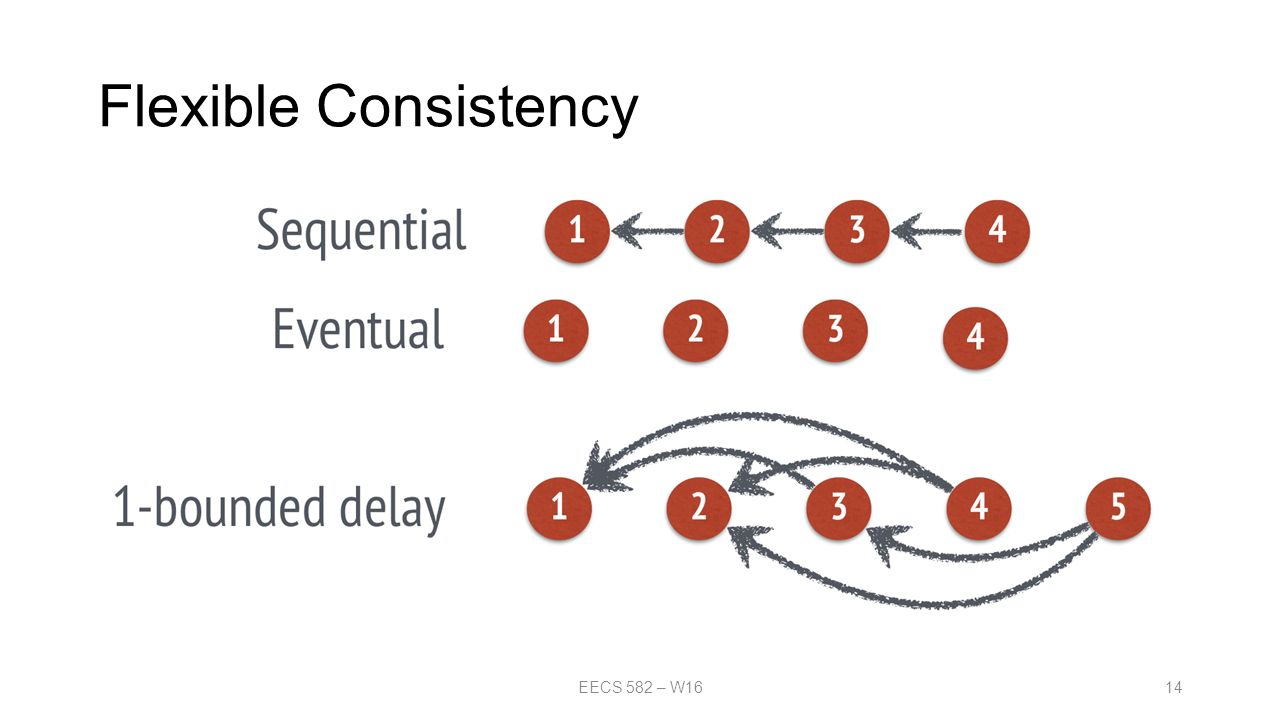 Flexible Consistency

Sequential
1 2 3 4

Eventual
1 2 3 4

1-bounded delay
1 2 3 4 5

EECS 582 – W16

14